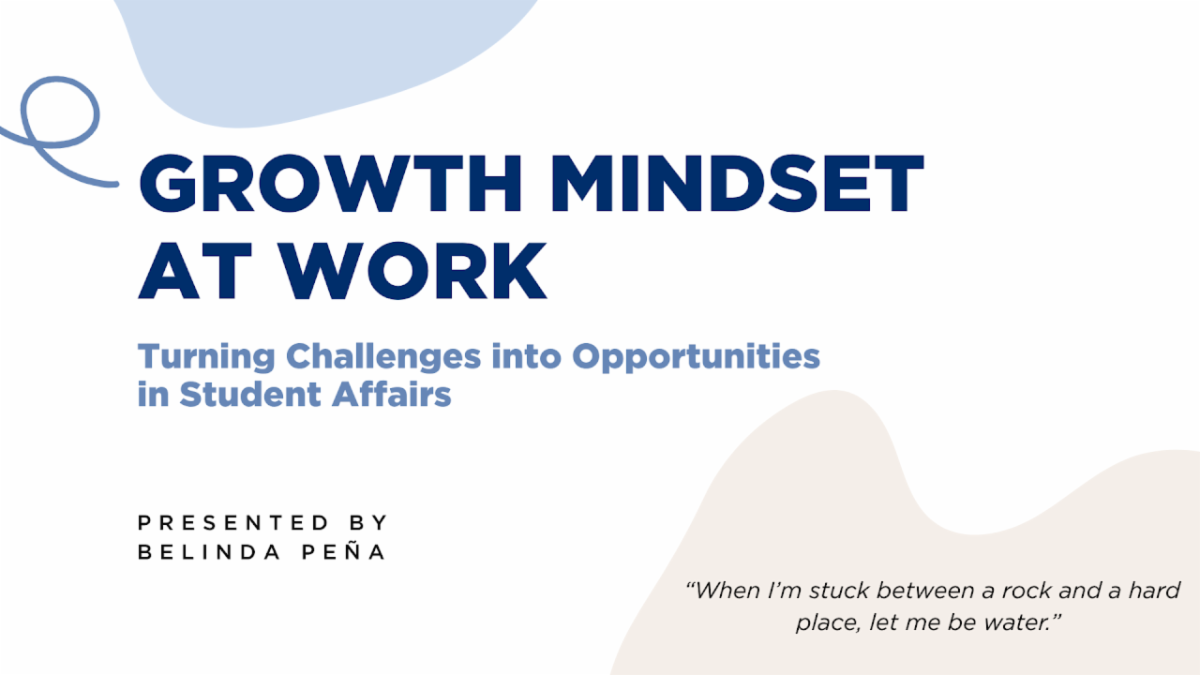 GROWTH MINDSET AT WORK

Turning Challenges into Opportunities in Student Affairs

PRESENTED BY
BELINDA PEÑA

"When I'm stuck between a rock and a hard place, let me be water."